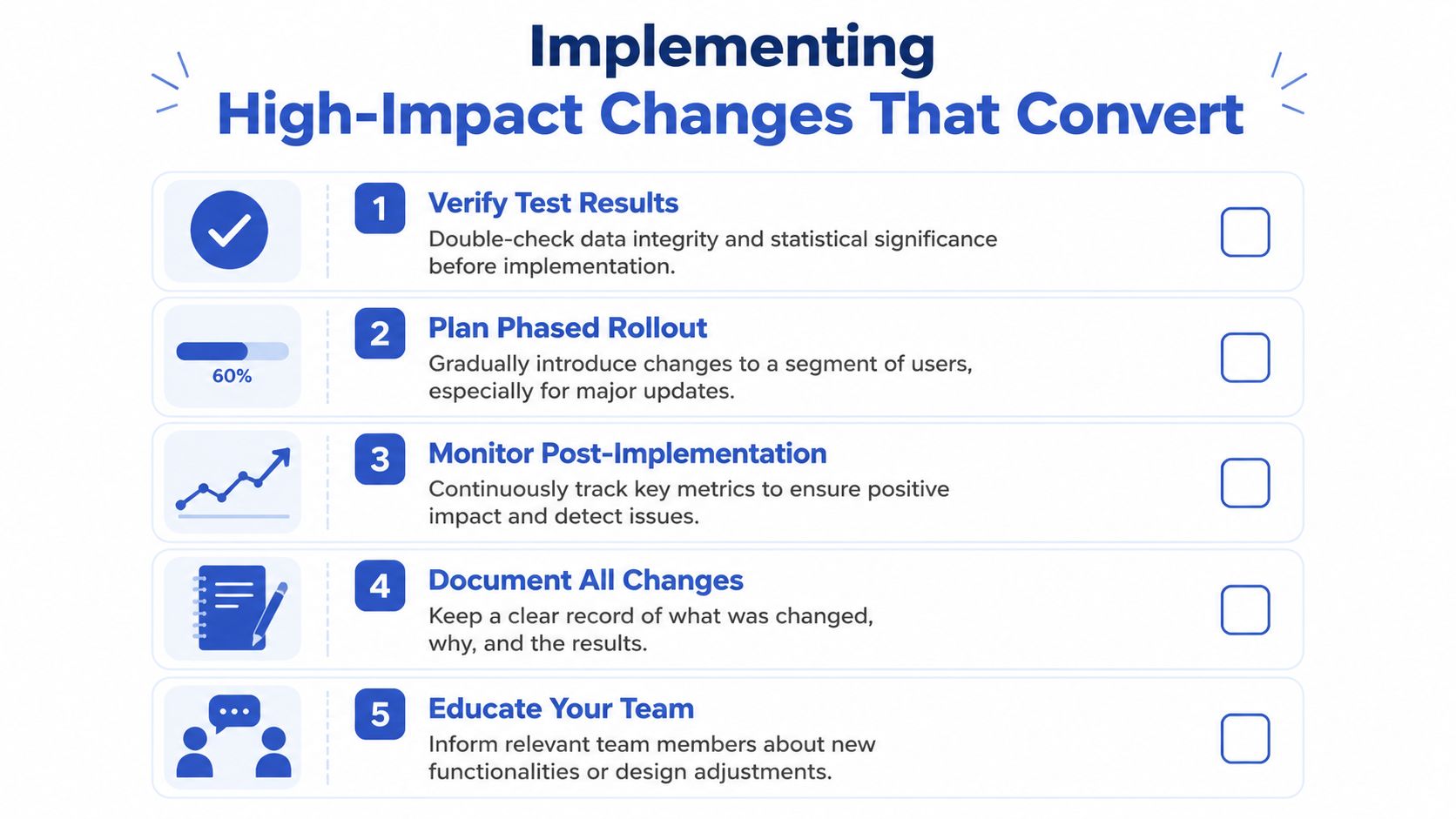 Implementing
High-Impact Changes That Convert

1 Verify Test Results
Double-check data integrity and statistical significance before implementation.

60%

2 Plan Phased Rollout
Gradually introduce changes to a segment of users, especially for major updates.

3 Monitor Post-Implementation
Continuously track key metrics to ensure positive impact and detect issues.

4 Document All Changes
Keep a clear record of what was changed, why, and the results.

5 Educate Your Team
Inform relevant team members about new functionalities or design adjustments.